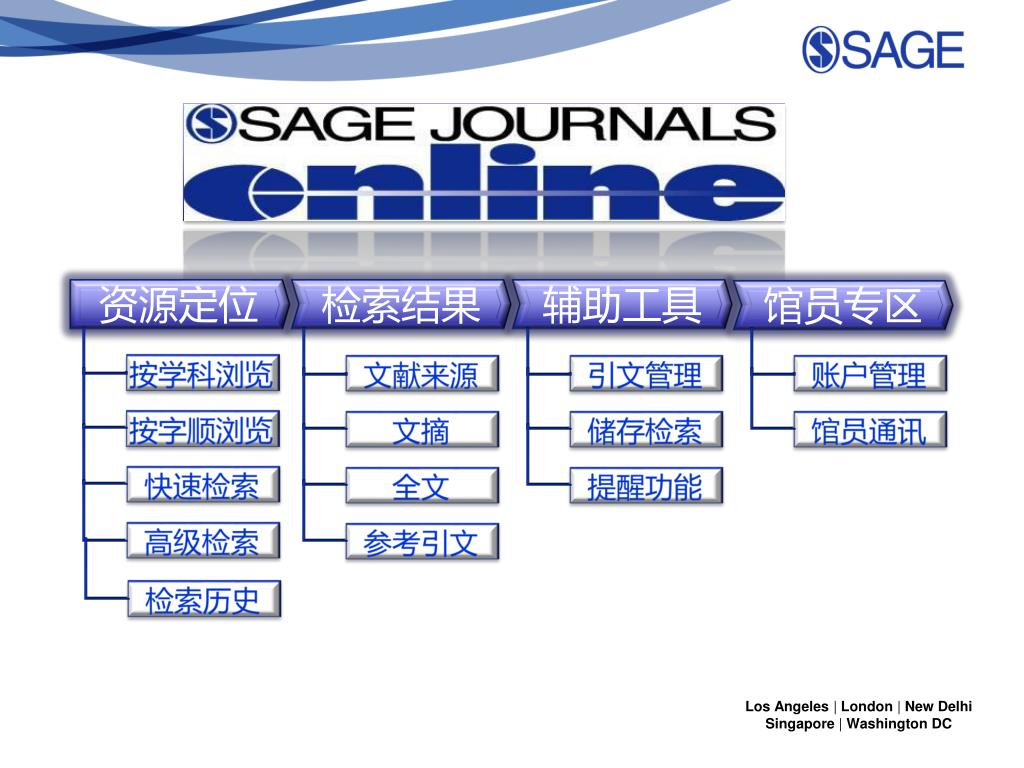 SAGE

SAGE JOURNALS
online

资源定位
按学科浏览
按字顺浏览
快速检索
高级检索
检索历史

检索结果
文献来源
文摘
全文
参考引文

辅助工具
引文管理
储存检索
提醒功能

馆员专区
账户管理
馆员通讯

Los Angeles | London | New Delhi
Singapore | Washington DC